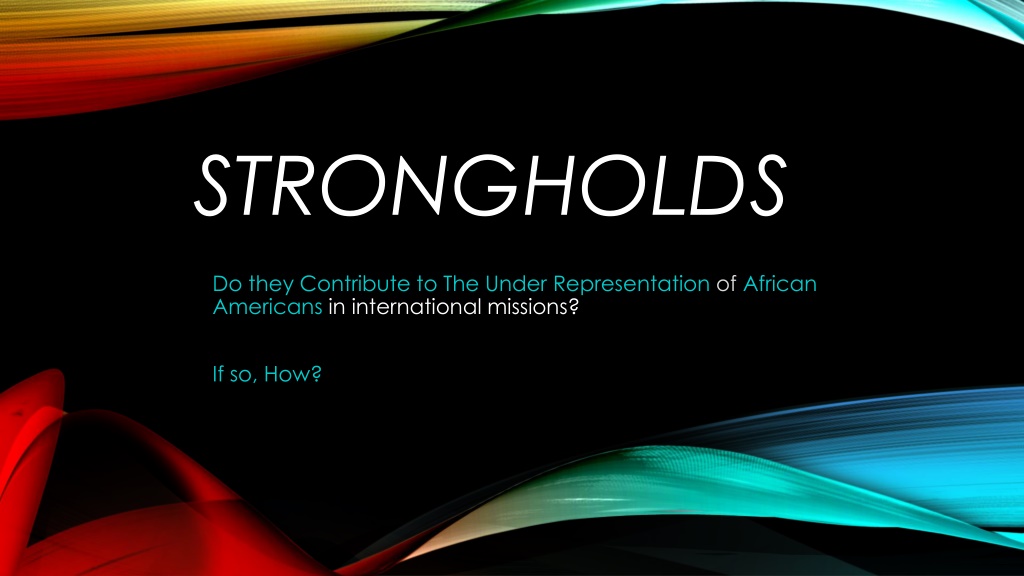 STRONGHOLDS

Do they Contribute to The Under Representation of African Americans in international missions?

If so, How?